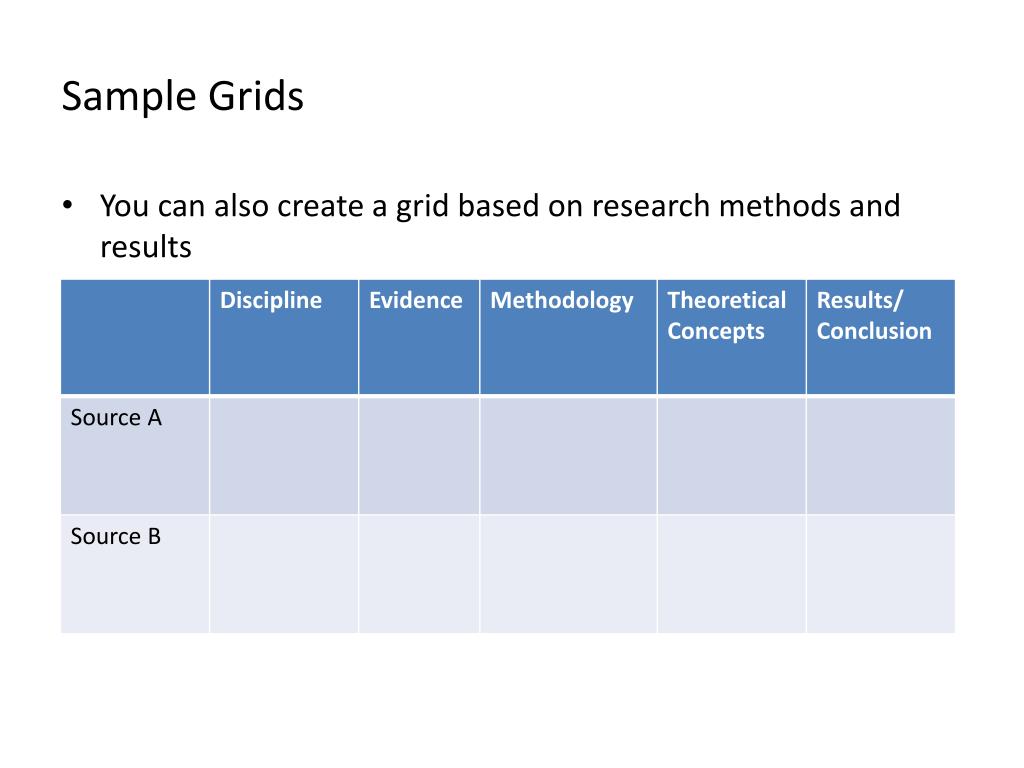 Sample Grids

• You can also create a grid based on research methods and results

| | Discipline | Evidence | Methodology | Theoretical Concepts | Results/ Conclusion |
|---|---|---|---|---|---|
| Source A | | | | | |
| Source B | | | | | |